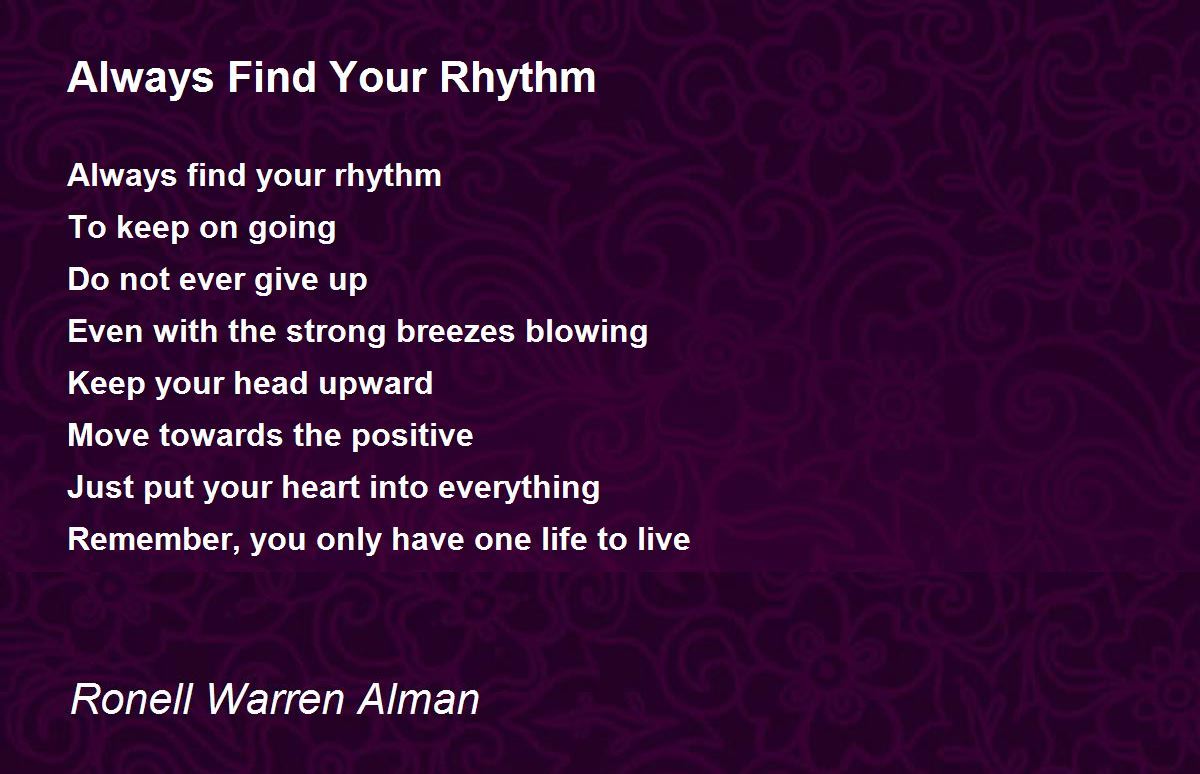 Always Find Your Rhythm

Always find your rhythm
To keep on going
Do not ever give up
Even with the strong breezes blowing
Keep your head upward
Move towards the positive
Just put your heart into everything
Remember, you only have one life to live

Ronell Warren Alman